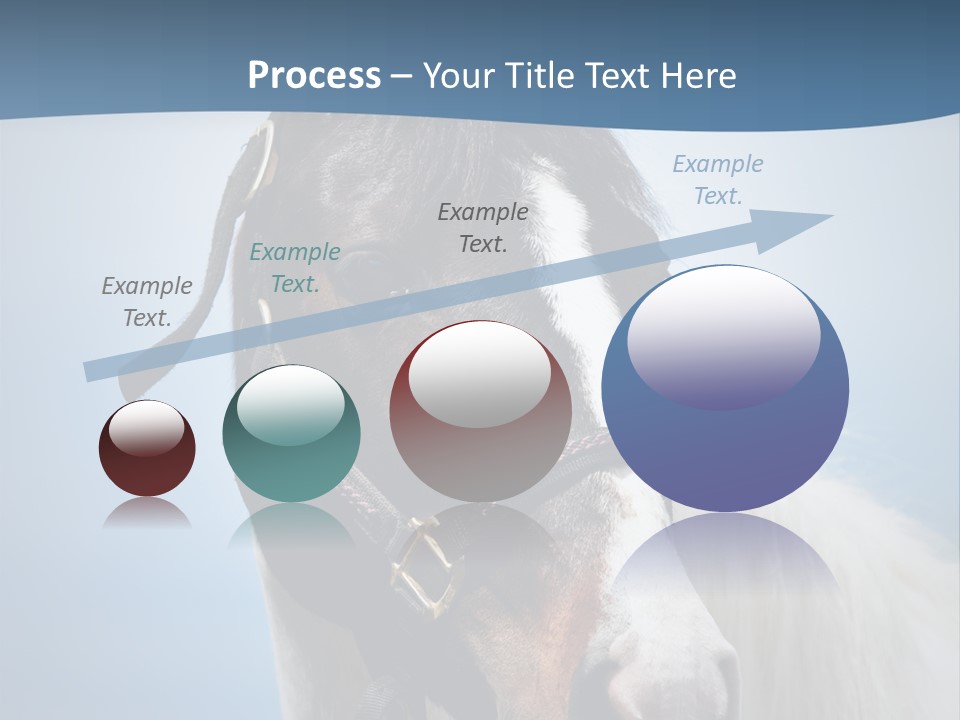 Process – Your Title Text Here

Example Text.

Example Text.

Example Text.

Example Text.